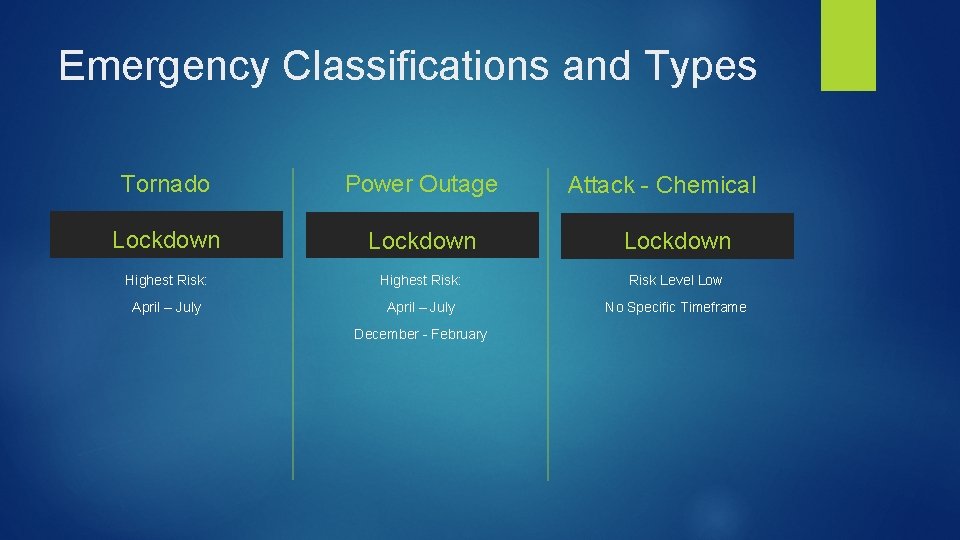 Emergency Classifications and Types

Tornado

Lockdown

Highest Risk:

April – July

Power Outage

Lockdown

Highest Risk:

April – July

December - February

Attack - Chemical

Lockdown

Risk Level Low

No Specific Timeframe